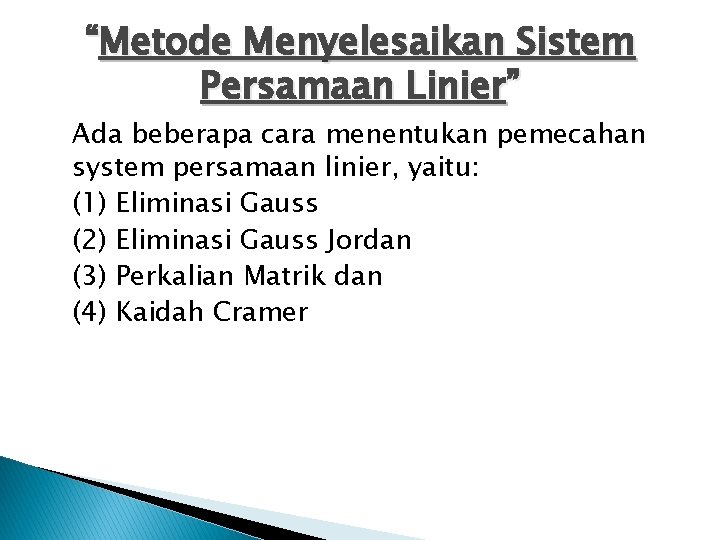 “Metode Menyelesaikan Sistem Persamaan Linier”

Ada beberapa cara menentukan pemecahan system persamaan linier, yaitu:
(1) Eliminasi Gauss
(2) Eliminasi Gauss Jordan
(3) Perkalian Matrik dan
(4) Kaidah Cramer